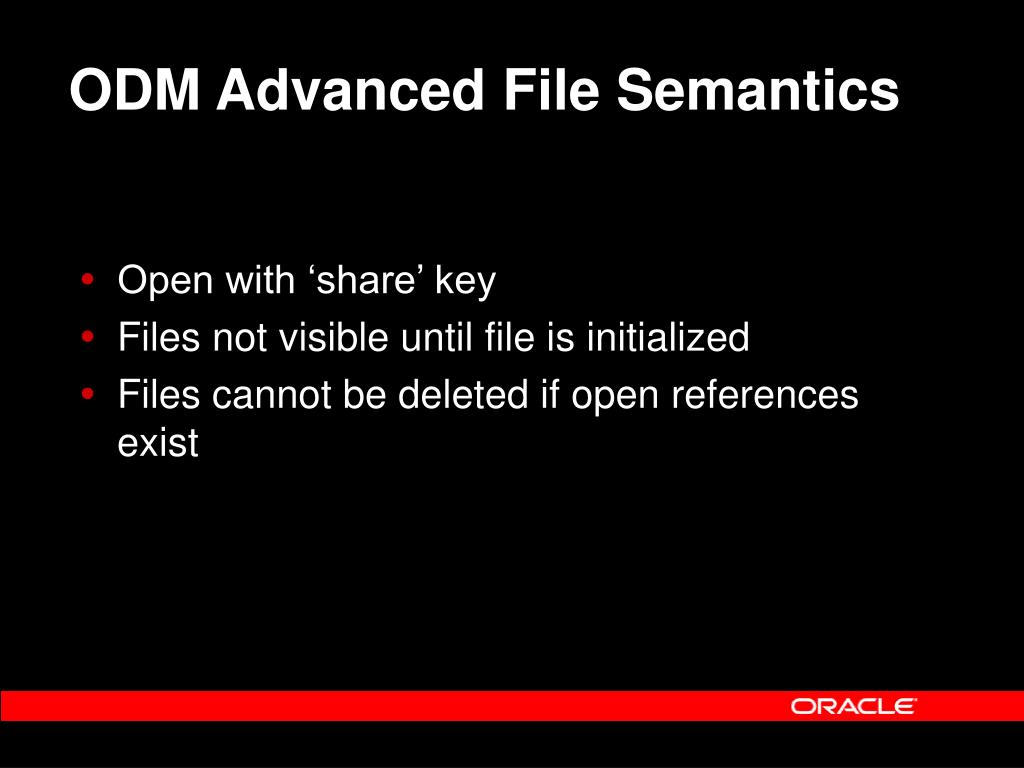 ODM Advanced File Semantics

• Open with ‘share’ key
• Files not visible until file is initialized
• Files cannot be deleted if open references exist

ORACLE